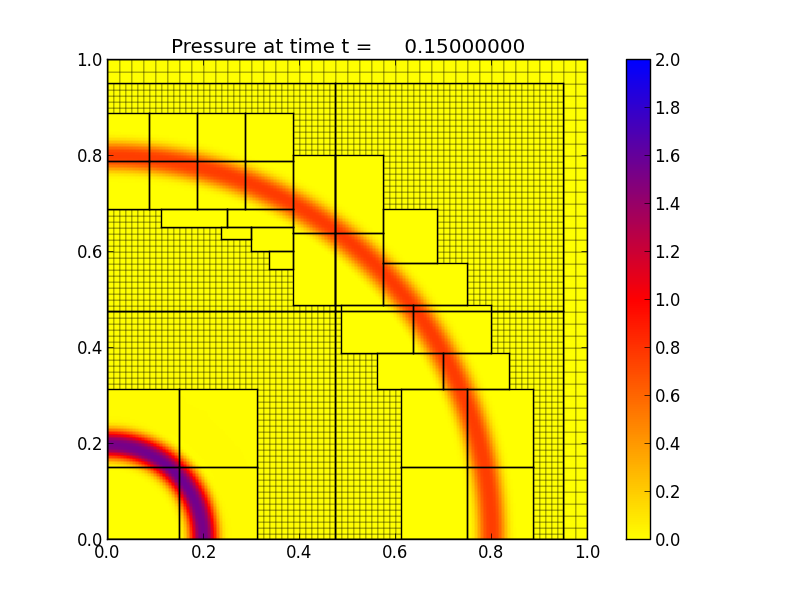 Pressure at time t = 0.15000000

1.0
0.8
0.6
0.4
0.2
0.0

0.0 0.2 0.4 0.6 0.8 1.0

2.0
1.8
1.6
1.4
1.2
1.0
0.8
0.6
0.4
0.2
0.0